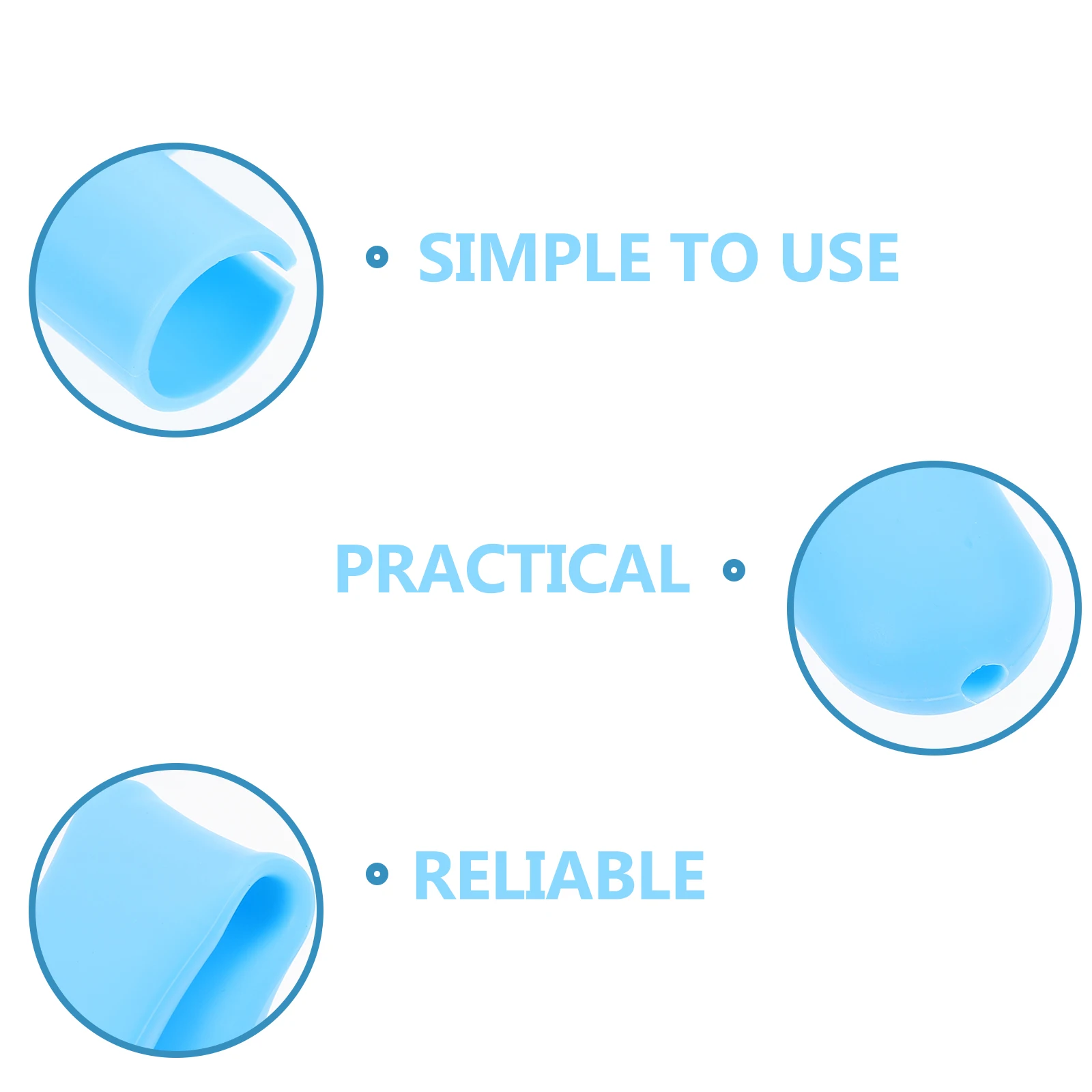 SIMPLE TO USE

PRACTICAL

RELIABLE